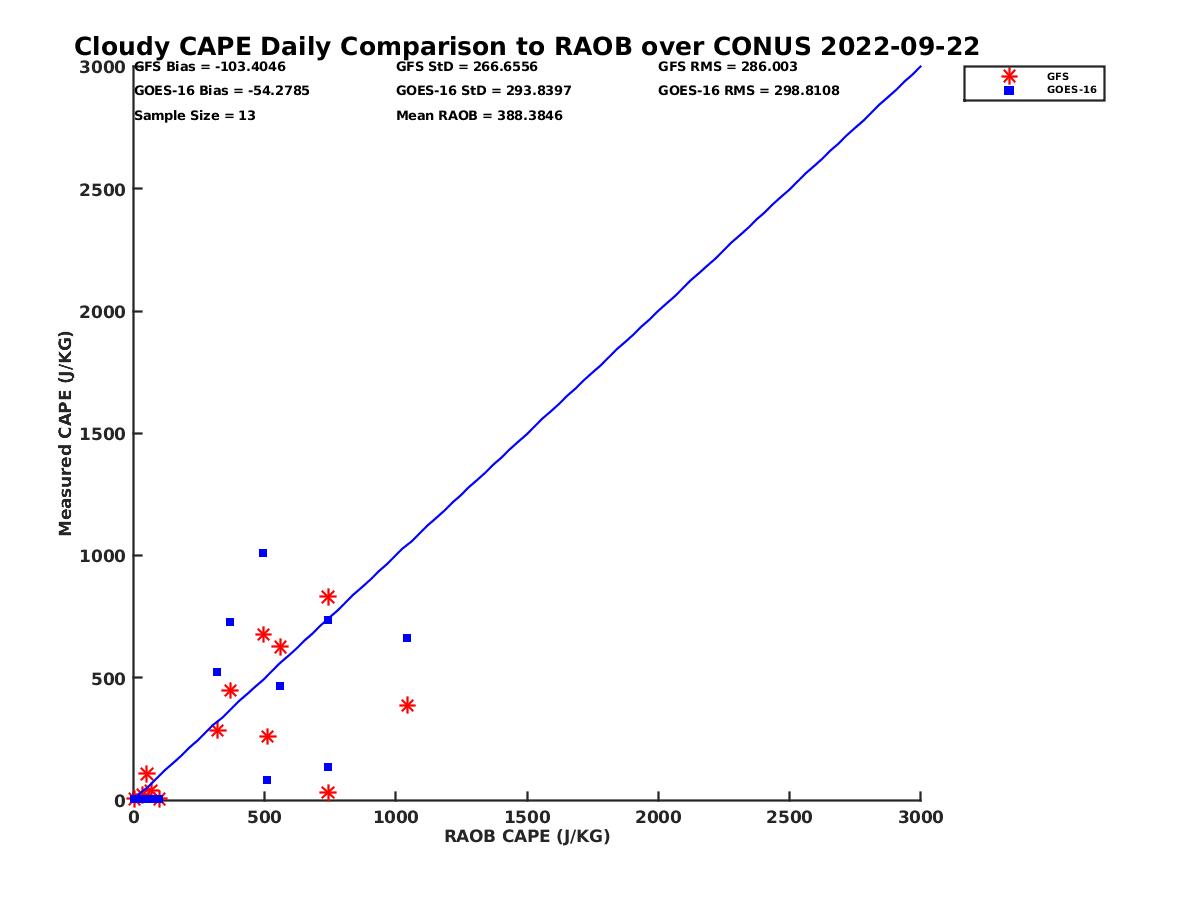 Cloudy CAPE Daily Comparison to RAOB over CONUS 2022-09-22

GFS Bias = -103.4046
GOES-16 Bias = -54.2785
Sample Size = 13

GFS StD = 266.6556
GOES-16 StD = 293.8397
Mean RAOB = 388.3846

GFS RMS = 286.003
GOES-16 RMS = 298.8108

GFS
GOES-16

Measured CAPE (J/KG)

3000
2500
2000
1500
1000
500
0

0
500
1000
1500
2000
2500
3000

RAOB CAPE (J/KG)